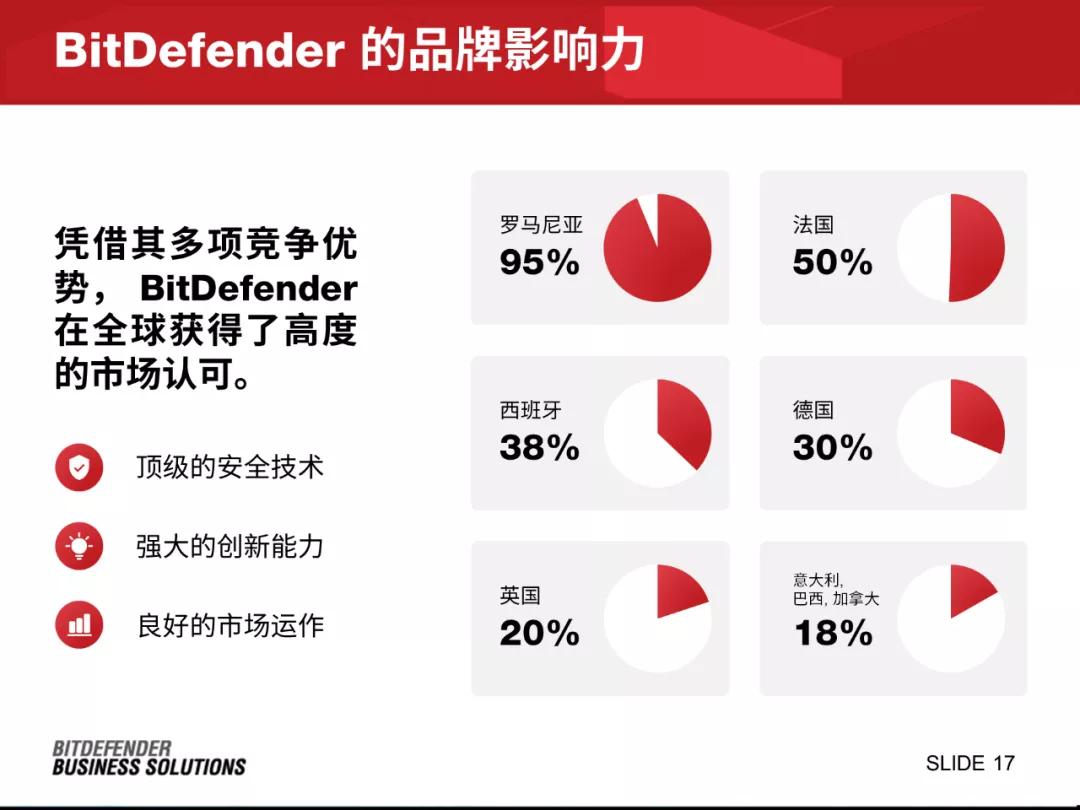 BitDefender 的品牌影响力

凭借其多项竞争优势， BitDefender 在全球获得了高度的市场认可。

顶级的安全技术

强大的创新能力

良好的市场运作

罗马尼亚
95%

法国
50%

西班牙
38%

德国
30%

英国
20%

意大利, 巴西, 加拿大
18%

BITDEFENDER
BUSINESS SOLUTIONS

SLIDE 17